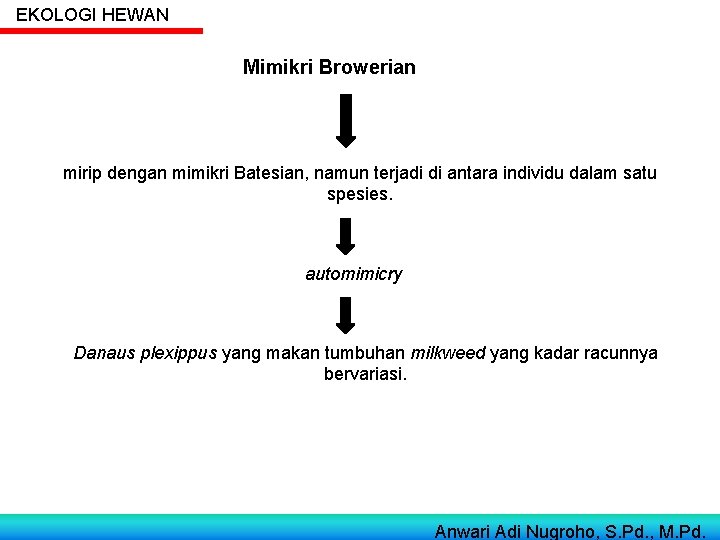 EKOLOGI HEWAN

Mimikri Browerian

mirip dengan mimikri Batesian, namun terjadi di antara individu dalam satu spesies.

automimicry

Danaus plexippus yang makan tumbuhan milkweed yang kadar racunnya bervariasi.

Anwari Adi Nugroho, S.Pd., M.Pd.